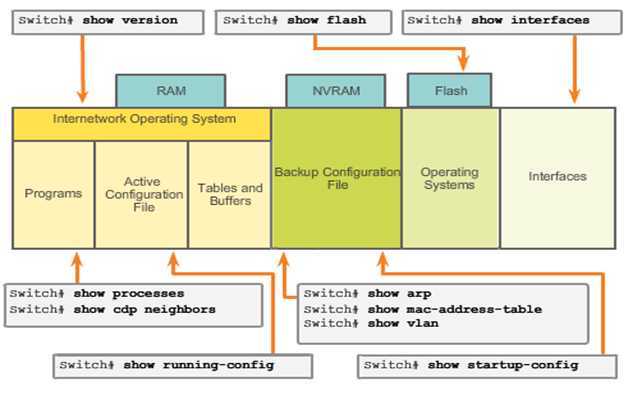 Switch# show version

Switch# show flash

Switch# show interfaces

RAM

NVRAM

Flash

Internetwork Operating System

Programs

Active Configuration File

Tables and Buffers

Backup Configuration File

Operating Systems

Interfaces

Switch# show processes
Switch# show cdp neighbors

Switch# show arp
Switch# show mac-address-table
Switch# show vlan

Switch# show running-config

Switch# show startup-config